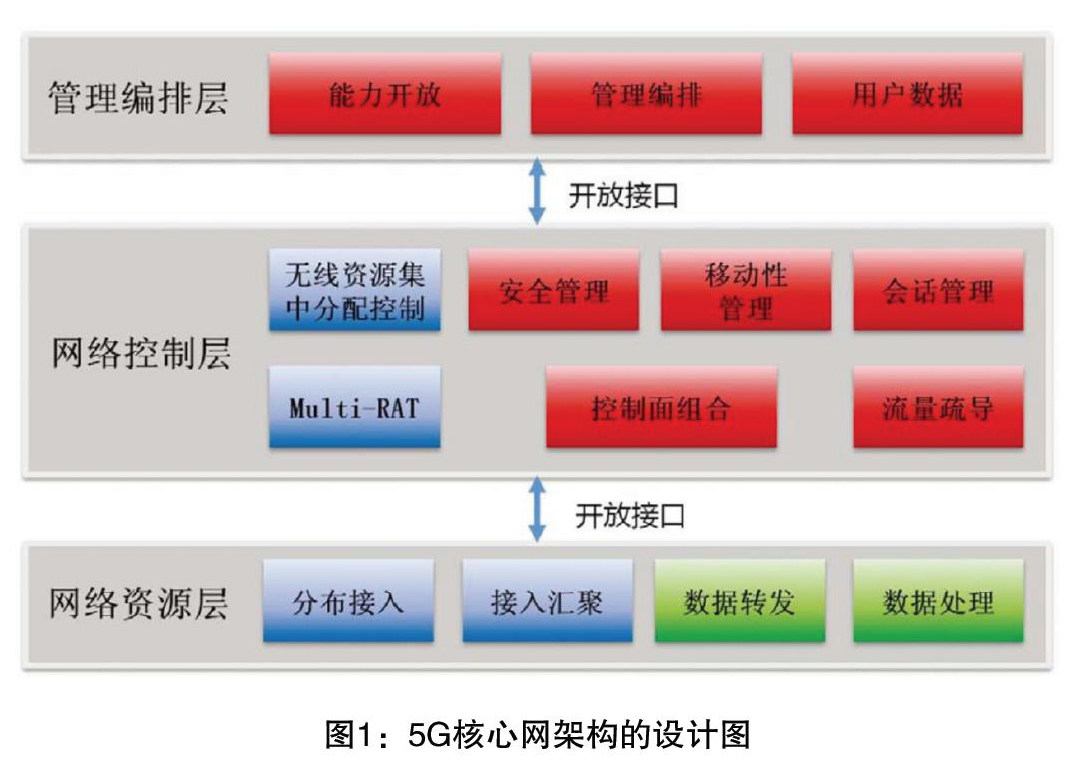 管理编排层
能力开放
管理编排
用户数据

开放接口

网络控制层
无线资源集中分配控制
安全管理
移动性管理
会话管理
Multi-RAT
控制面组合
流量疏导

开放接口

网络资源层
分布接入
接入汇聚
数据转发
数据处理

图1：5G核心网架构的设计图